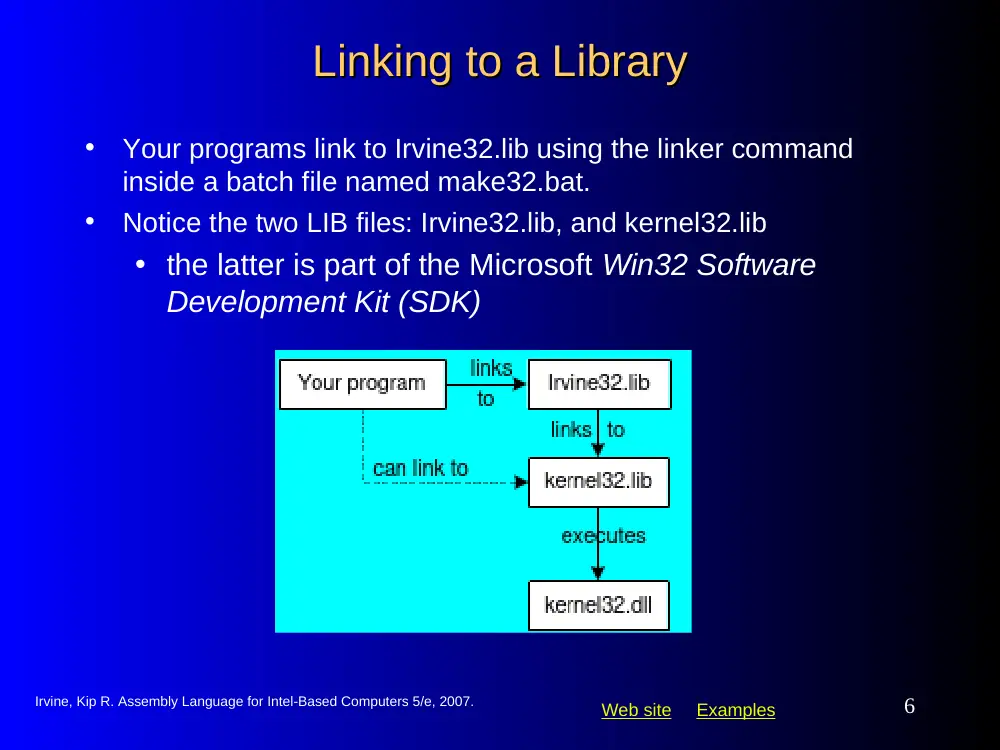 Linking to a Library

• Your programs link to Irvine32.lib using the linker command inside a batch file named make32.bat.

• Notice the two LIB files: Irvine32.lib, and kernel32.lib

• the latter is part of the Microsoft Win32 Software Development Kit (SDK)

Your program
links to
Irvine32.lib
links to
can link to
kernel32.lib
executes
kernel32.dll

Irvine, Kip R. Assembly Language for Intel-Based Computers 5/e, 2007.

Web site Examples

6